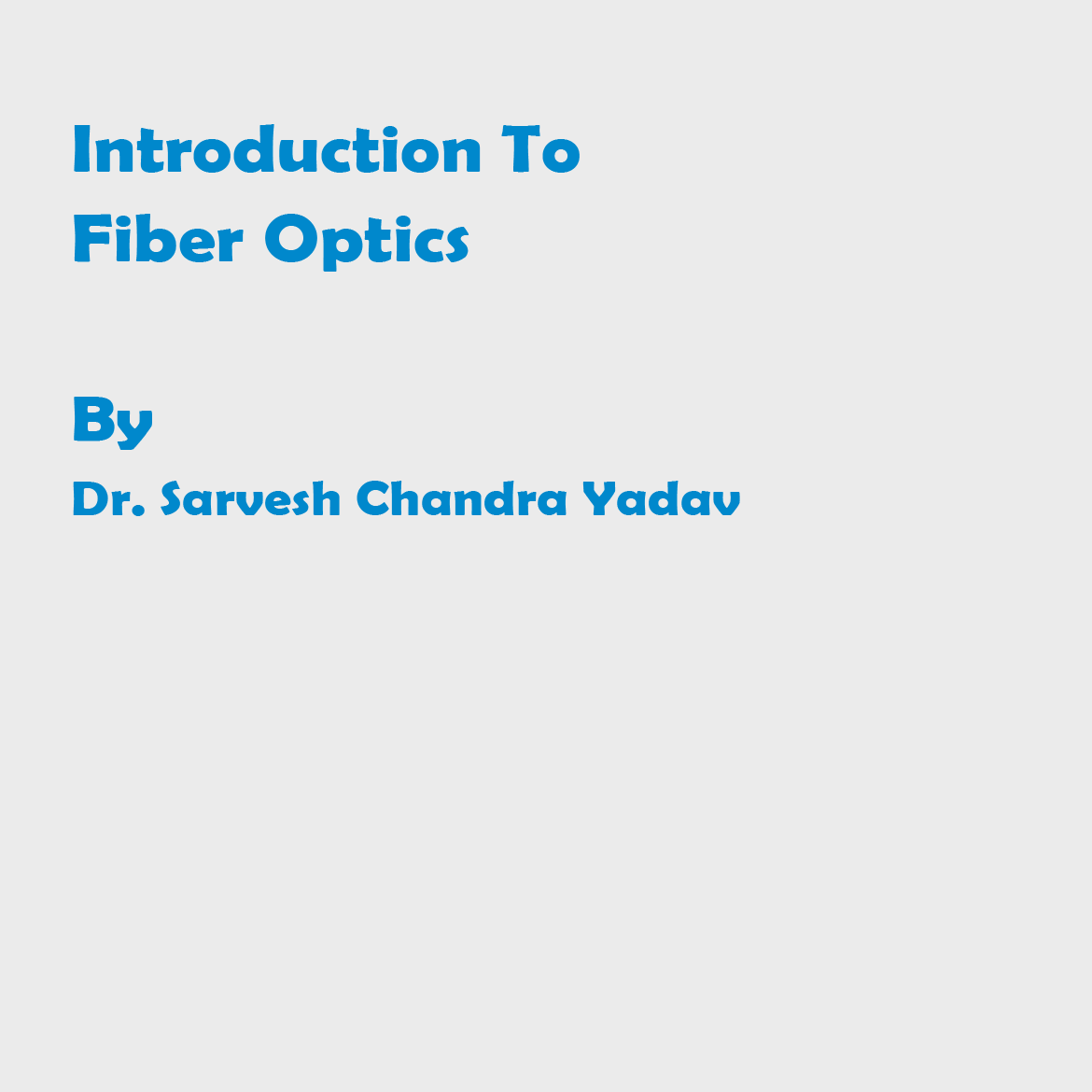 Introduction To
Fiber Optics

By
Dr. Sarvesh Chandra Yadav